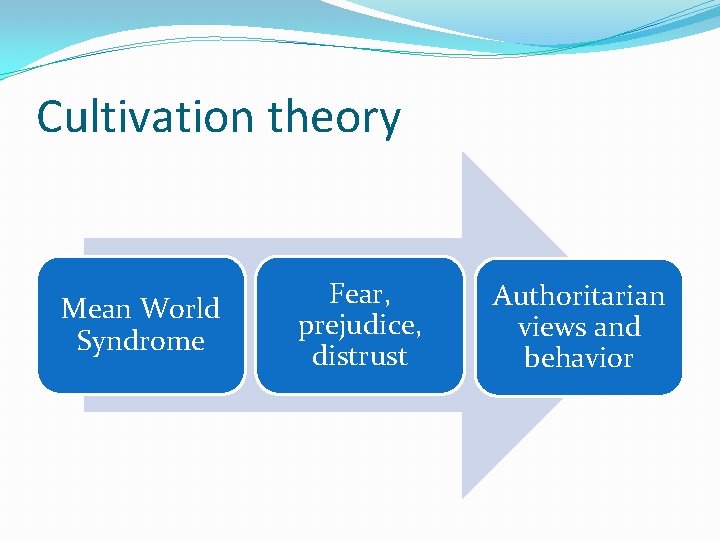 Cultivation theory

Mean World Syndrome

Fear, prejudice, distrust

Authoritarian views and behavior